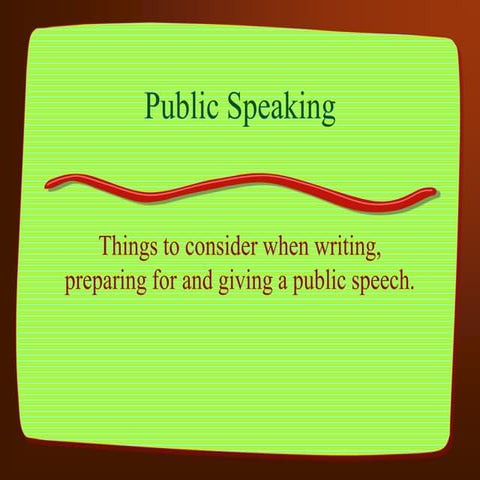 Public Speaking

Things to consider when writing, preparing for and giving a public speech.